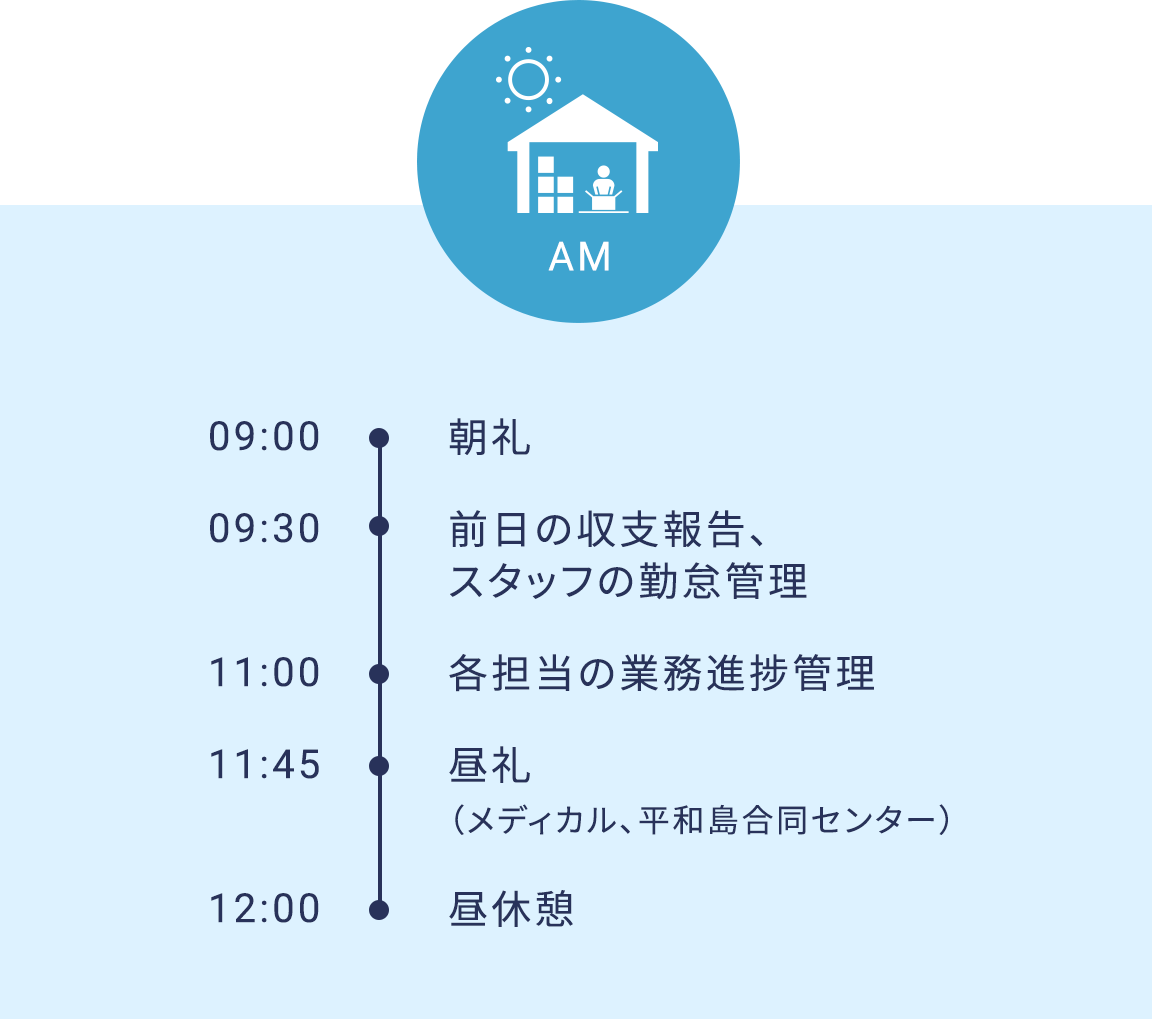 AM

09:00 朝礼

09:30 前日の収支報告、スタッフの勤怠管理

11:00 各担当の業務進捗管理

11:45 昼礼
（メディカル、平和島合同センター）

12:00 昼休憩